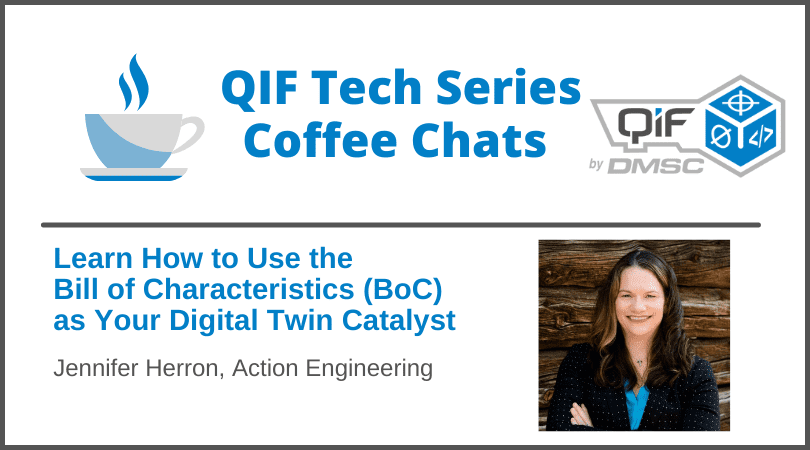 QIF Tech Series
Coffee Chats

QIF by DMSC

Learn How to Use the
Bill of Characteristics (BoC)
as Your Digital Twin Catalyst

Jennifer Herron, Action Engineering